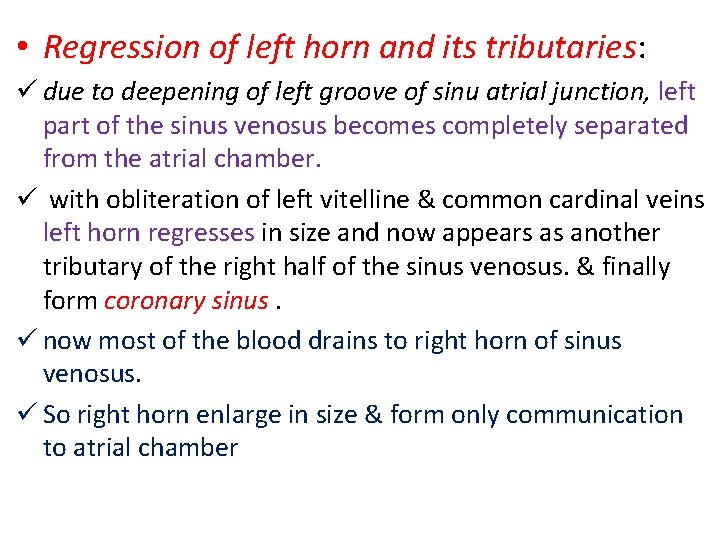 • Regression of left horn and its tributaries:

✓ due to deepening of left groove of sinu atrial junction, left part of the sinus venosus becomes completely separated from the atrial chamber.

✓ with obliteration of left vitelline & common cardinal veins left horn regresses in size and now appears as another tributary of the right half of the sinus venosus. & finally form coronary sinus .

✓ now most of the blood drains to right horn of sinus venosus.

✓ So right horn enlarge in size & form only communication to atrial chamber